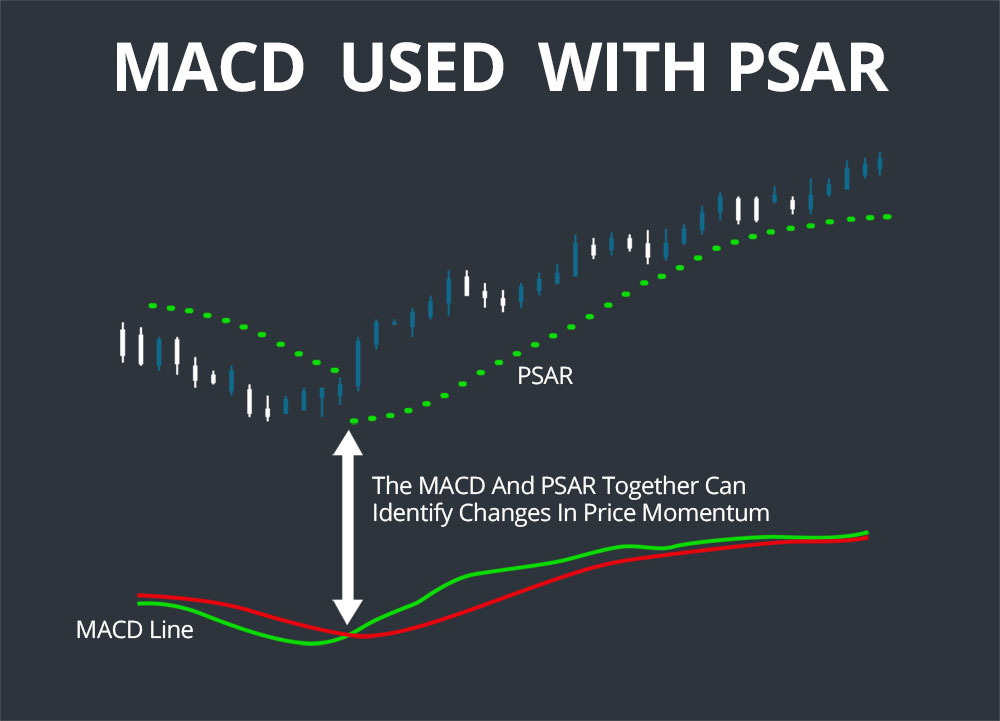 MACD USED WITH PSAR

PSAR

The MACD And PSAR Together Can Identify Changes In Price Momentum

MACD Line